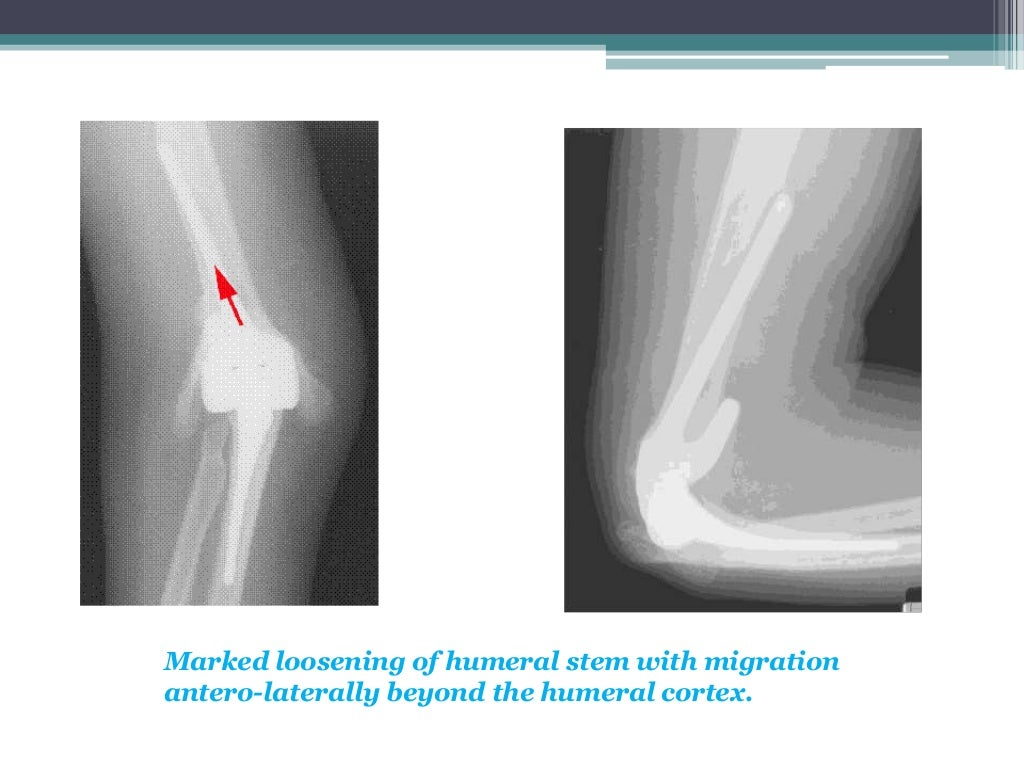 Marked loosening of humeral stem with migration antero-laterally beyond the humeral cortex.